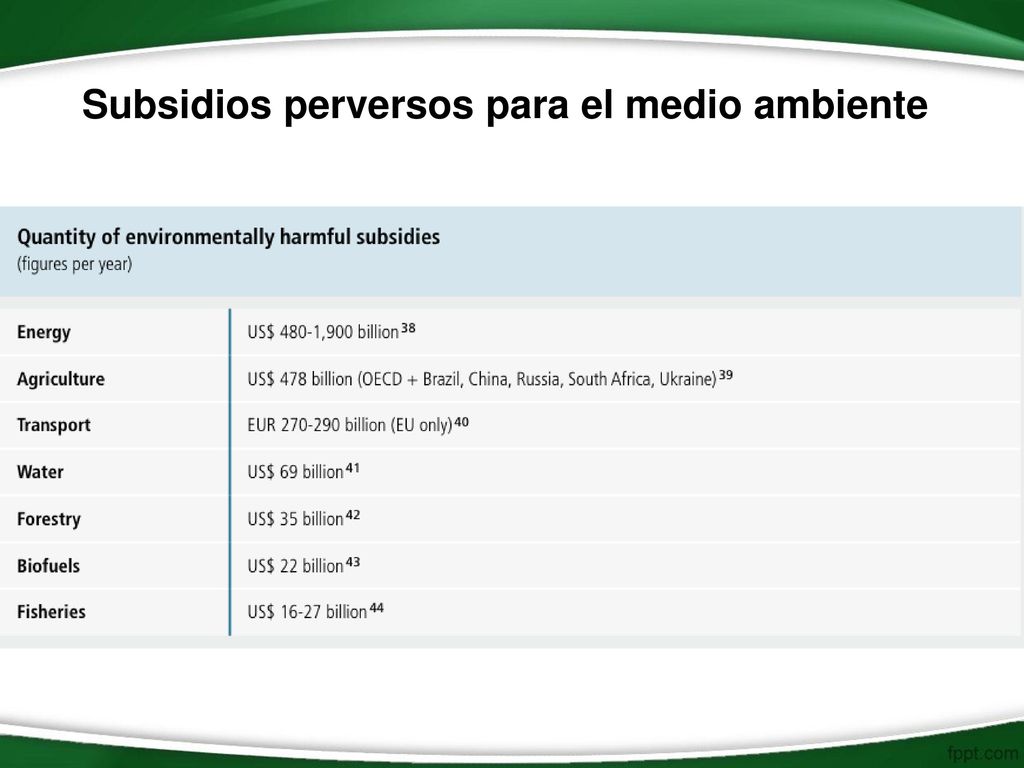 Subsidios perversos para el medio ambiente

Quantity of environmentally harmful subsidies
(figures per year)

| | |
|---|---|
| Energy | US$ 480-1,900 billion $^{38}$ |
| Agriculture | US$ 478 billion (OECD + Brazil, China, Russia, South Africa, Ukraine) $^{39}$ |
| Transport | EUR 270-290 billion (EU only) $^{40}$ |
| Water | US$ 69 billion $^{41}$ |
| Forestry | US$ 35 billion $^{42}$ |
| Biofuels | US$ 22 billion $^{43}$ |
| Fisheries | US$ 16-27 billion $^{44}$ |

fppt.com